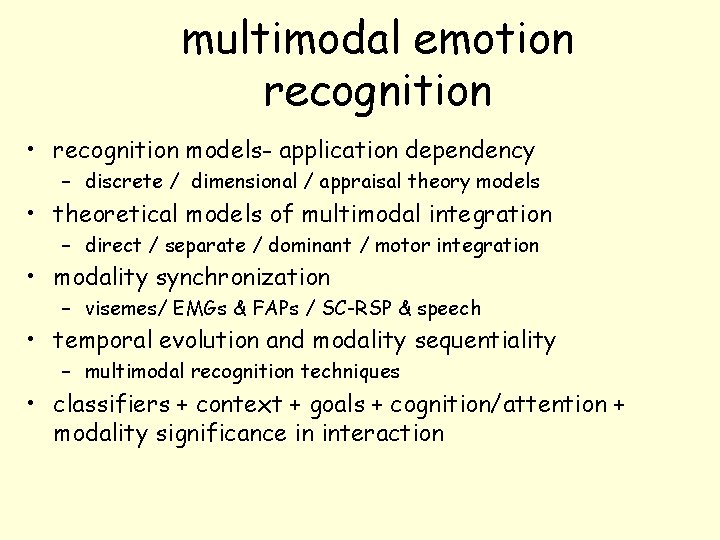 multimodal emotion recognition

• recognition models- application dependency
  – discrete / dimensional / appraisal theory models
• theoretical models of multimodal integration
  – direct / separate / dominant / motor integration
• modality synchronization
  – visemes/ EMGs & FAPs / SC-RSP & speech
• temporal evolution and modality sequentiality
  – multimodal recognition techniques
• classifiers + context + goals + cognition/attention + modality significance in interaction